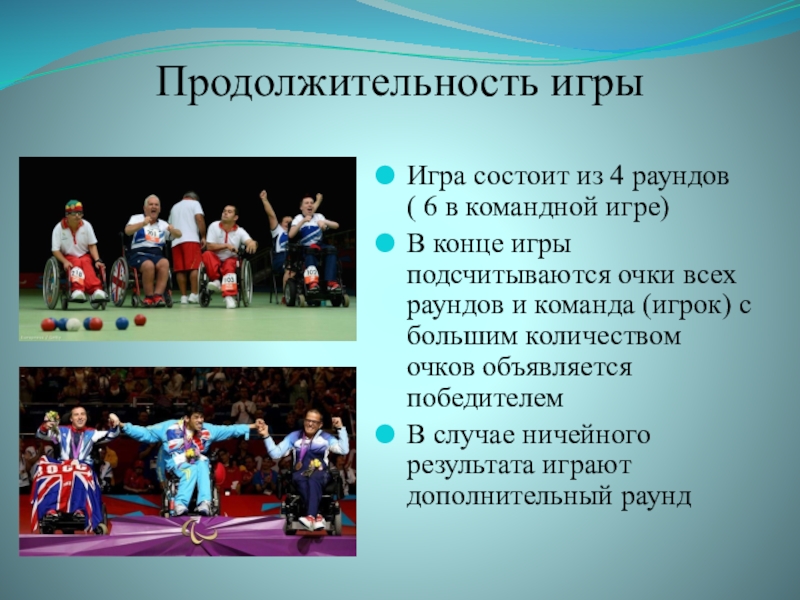 Продолжительность игры

Игра состоит из 4 раундов ( 6 в командной игре)

В конце игры подсчитываются очки всех раундов и команда (игрок) с большим количеством очков объявляется победителем

В случае ничейного результата играют дополнительный раунд